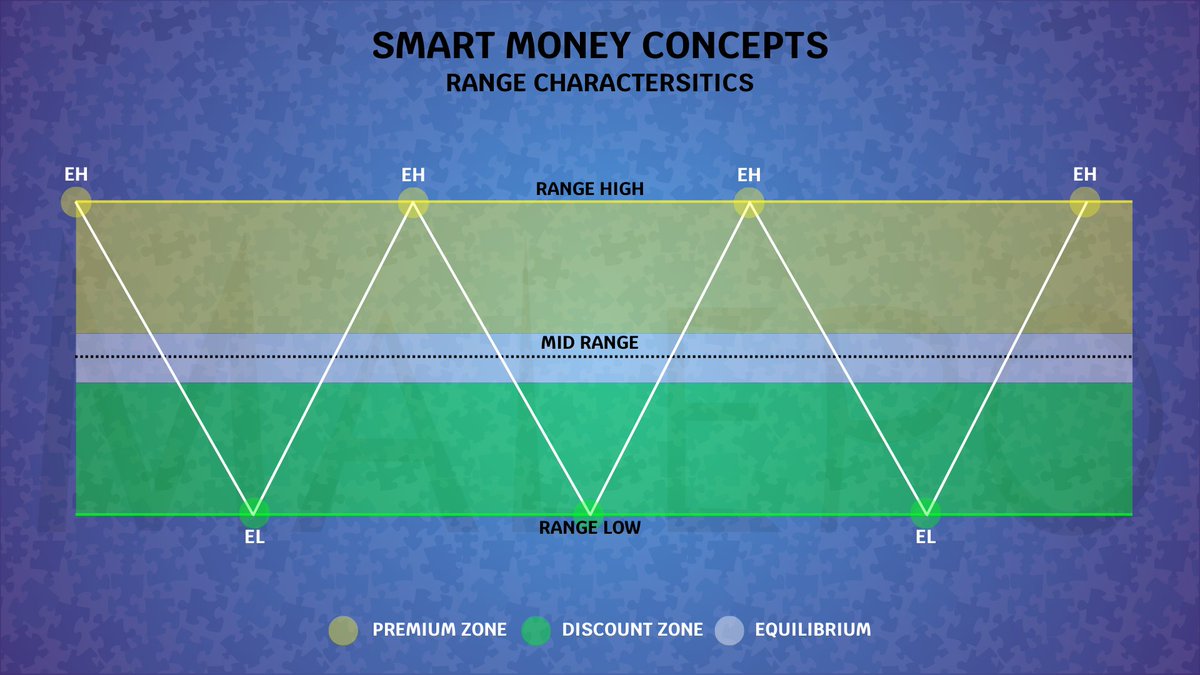 SMART MONEY CONCEPTS
RANGE CHARACTERSITICS

EH
EH
RANGE HIGH
EH
EH

MID RANGE

EL
RANGE LOW
EL

PREMIUM ZONE DISCOUNT ZONE EQUILIBRIUM